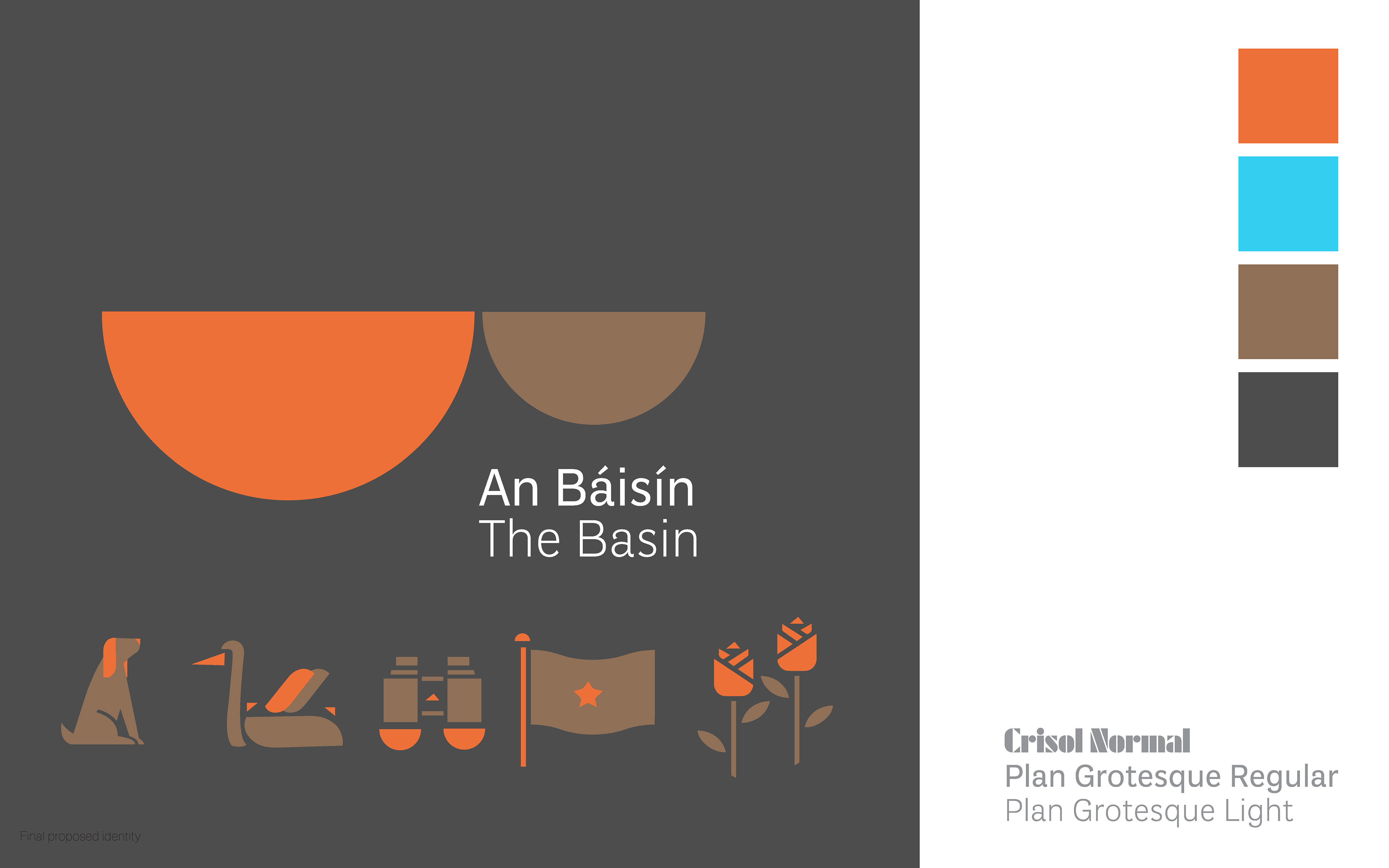 An Báisín
The Basin

Final proposed identity

Crisol Normal
Plan Grotesque Regular
Plan Grotesque Light